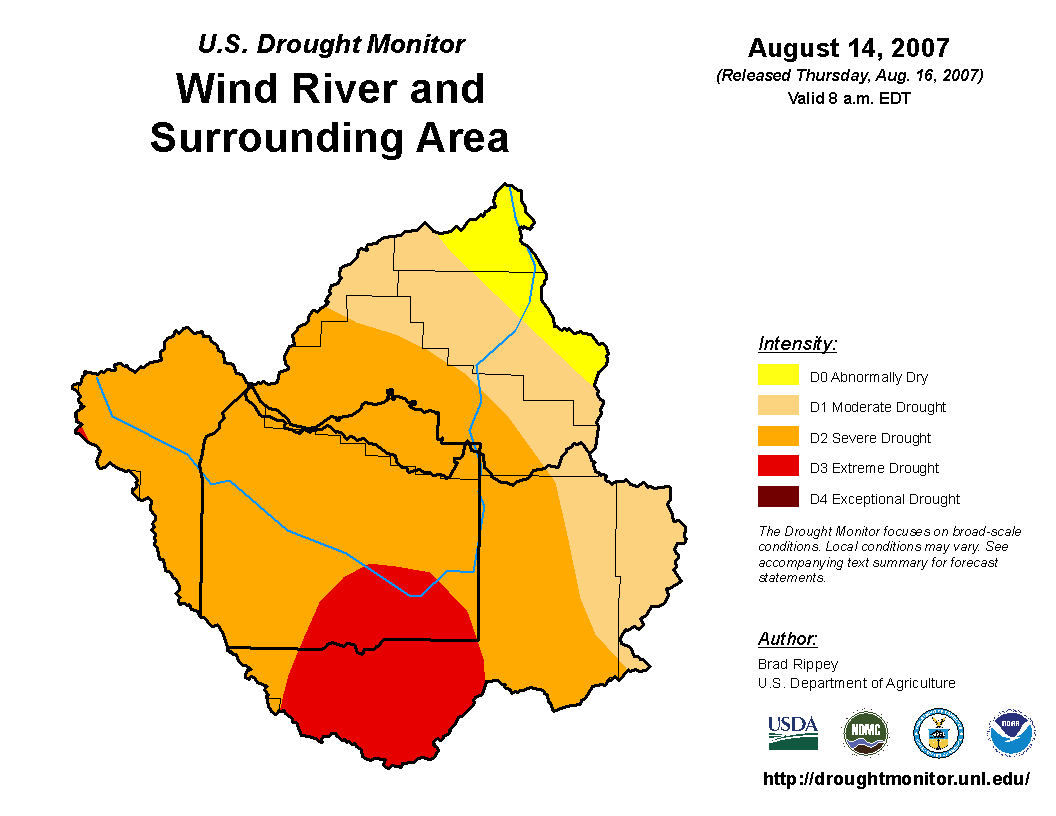 U.S. Drought Monitor
Wind River and Surrounding Area

August 14, 2007
(Released Thursday, Aug. 16, 2007)
Valid 8 a.m. EDT

Intensity:
D0 Abnormally Dry
D1 Moderate Drought
D2 Severe Drought
D3 Extreme Drought
D4 Exceptional Drought

The Drought Monitor focuses on broad-scale conditions. Local conditions may vary. See accompanying text summary for forecast statements.

Author:
Brad Rippey
U.S. Department of Agriculture

USDA
NDMC
NOAA

http://droughtmonitor.unl.edu/